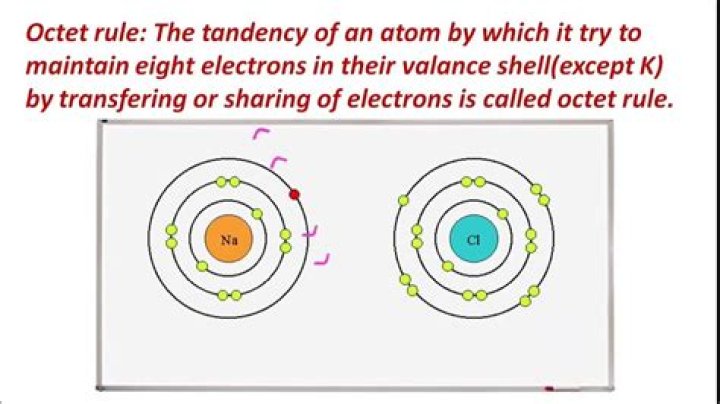 Octet rule: The tandency of an atom by which it try to maintain eight electrons in their valance shell(except K) by transfering or sharing of electrons is called octet rule.

Na

Cl